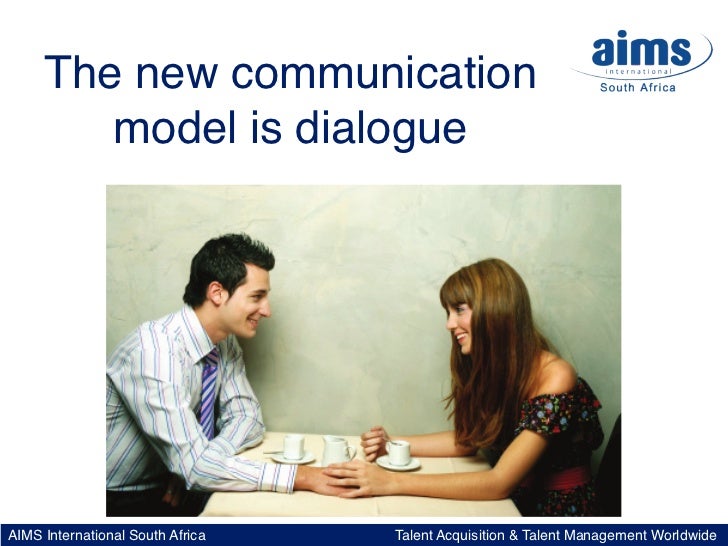 The new communication model is dialogue

aims
international
South Africa

AIMS International South Africa

Talent Acquisition & Talent Management Worldwide